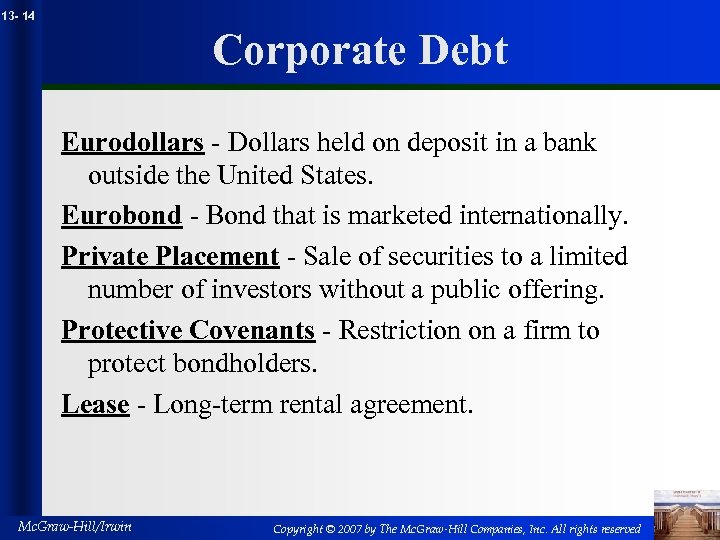 13- 14

Corporate Debt

Eurodollars - Dollars held on deposit in a bank outside the United States.

Eurobond - Bond that is marketed internationally.

Private Placement - Sale of securities to a limited number of investors without a public offering.

Protective Covenants - Restriction on a firm to protect bondholders.

Lease - Long-term rental agreement.

McGraw-Hill/Irwin

Copyright © 2007 by The McGraw-Hill Companies, Inc. All rights reserved